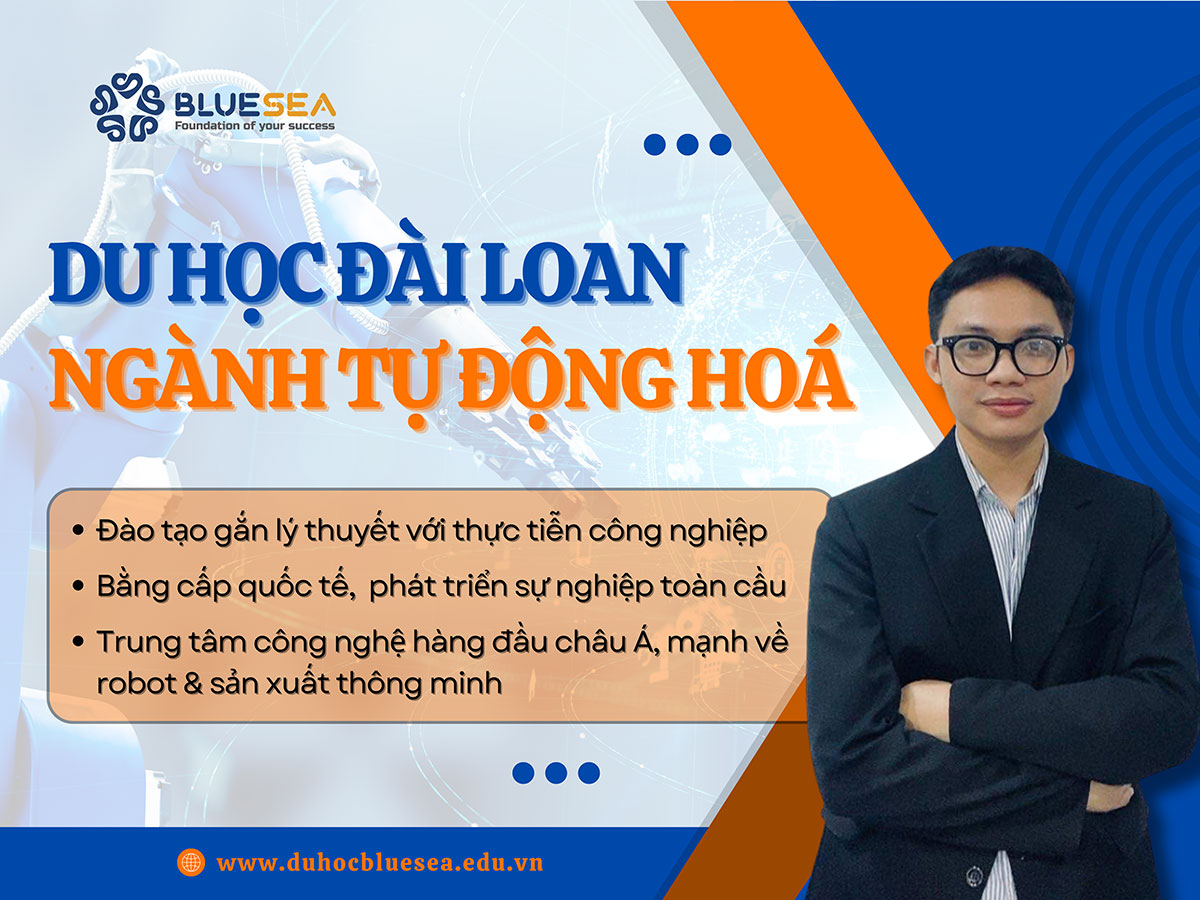 BLUESEA
Foundation of your success

DU HỌC ĐÀI LOAN
NGÀNH TỰ ĐỘNG HOÁ

• Đào tạo gắn lý thuyết với thực tiễn công nghiệp
• Bằng cấp quốc tế, phát triển sự nghiệp toàn cầu
• Trung tâm công nghệ hàng đầu châu Á, mạnh về robot & sản xuất thông minh

www.duhocbluesea.edu.vn